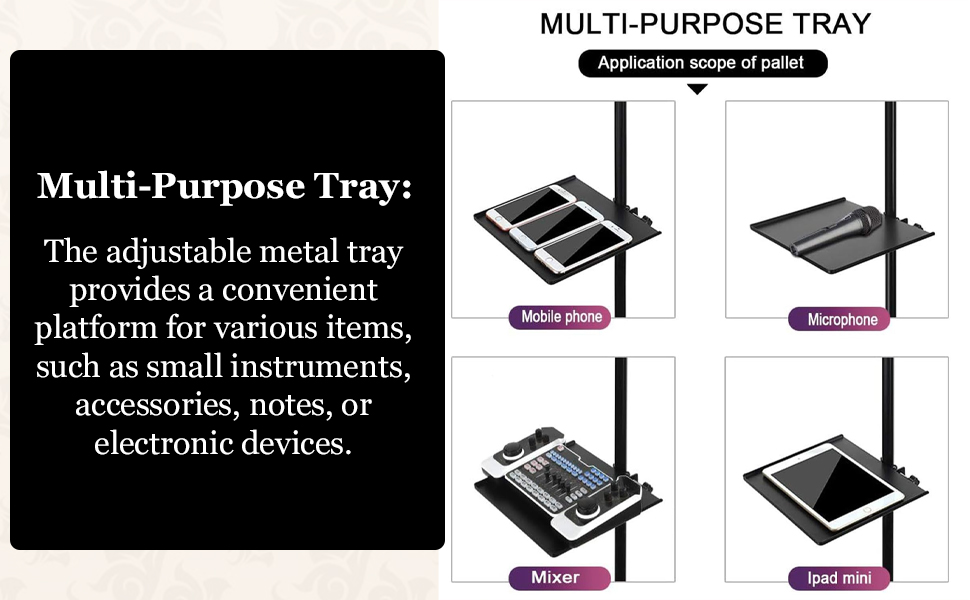 Multi-Purpose Tray:

The adjustable metal tray provides a convenient platform for various items, such as small instruments, accessories, notes, or electronic devices.

MULTI-PURPOSE TRAY

Application scope of pallet

Mobile phone

Microphone

Mixer

Ipad mini